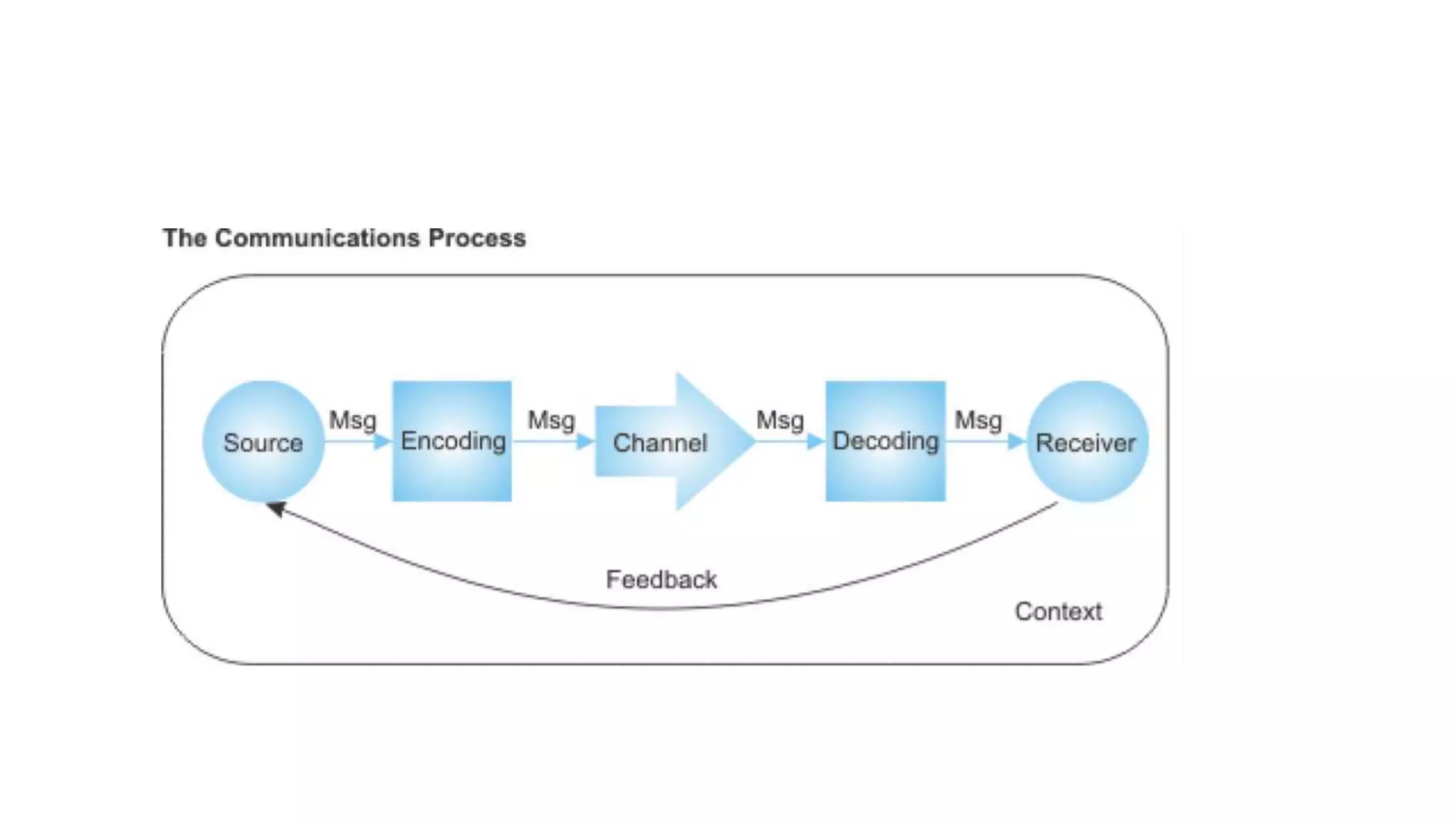 The Communications Process

Source
Msg
Encoding
Msg
Channel
Msg
Decoding
Msg
Receiver

Feedback

Context